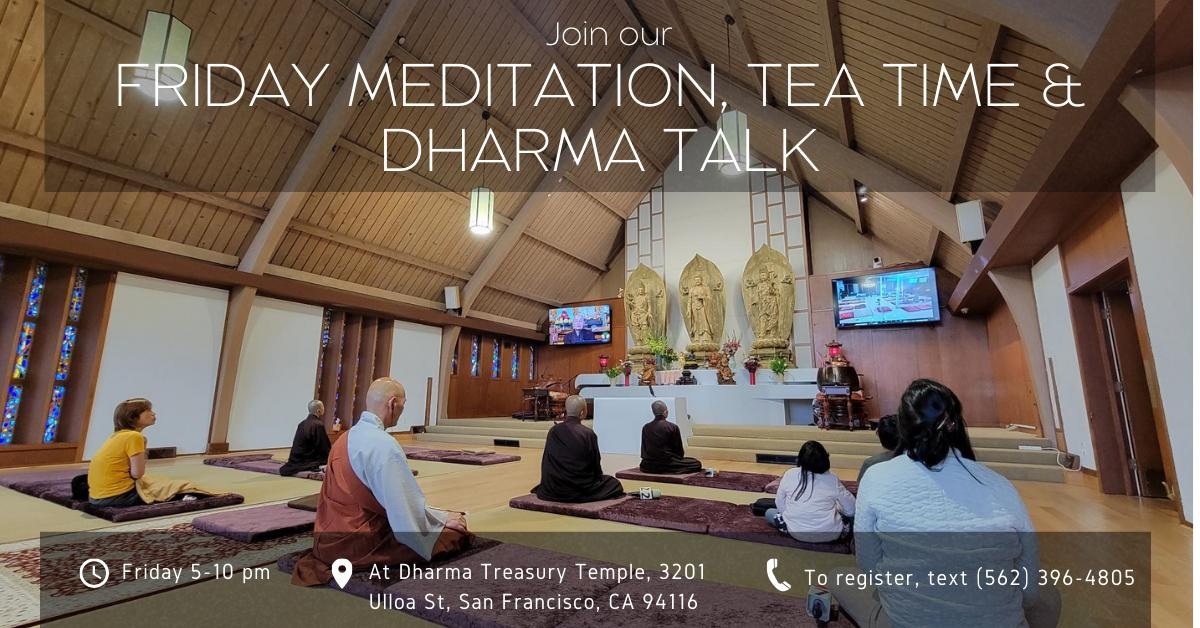 Join our
FRIDAY MEDITATION, TEA TIME & DHARMA TALK

Friday 5-10 pm

At Dharma Treasury Temple, 3201 Ulloa St, San Francisco, CA 94116

To register, text (562) 396-4805